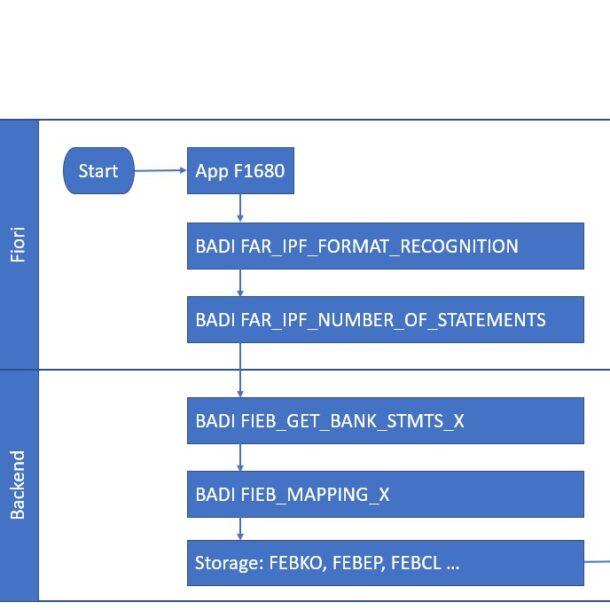 Fiori

Start

App F1680

BADI FAR_IPF_FORMAT_RECOGNITION

BADI FAR_IPF_NUMBER_OF_STATEMENTS

Backend

BADI FIEB_GET_BANK_STMTS_X

BADI FIEB_MAPPING_X

Storage: FEBKO, FEBEP, FEBCL ...